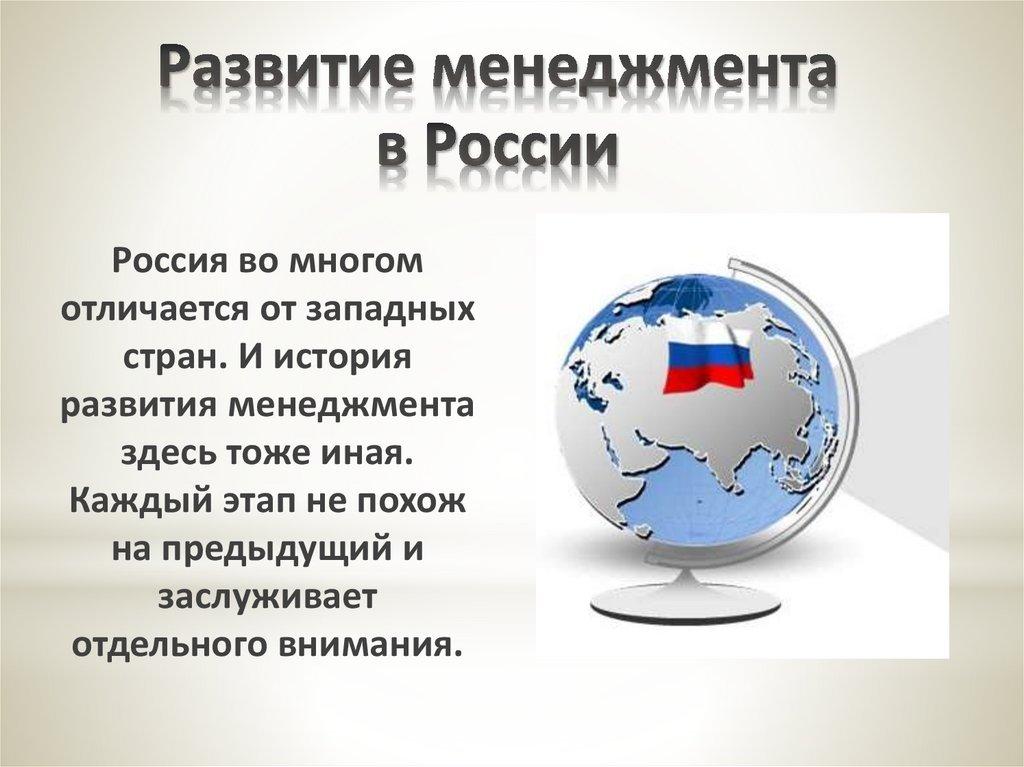 Развитие менеджмента в России

Россия во многом отличается от западных стран. И история развития менеджмента здесь тоже иная. Каждый этап не похож на предыдущий и заслуживает отдельного внимания.